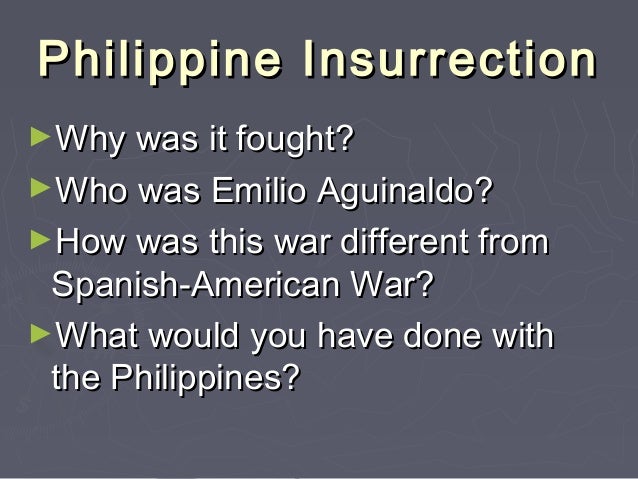 Philippine Insurrection

►Why was it fought?

►Who was Emilio Aguinaldo?

►How was this war different from Spanish-American War?

►What would you have done with the Philippines?